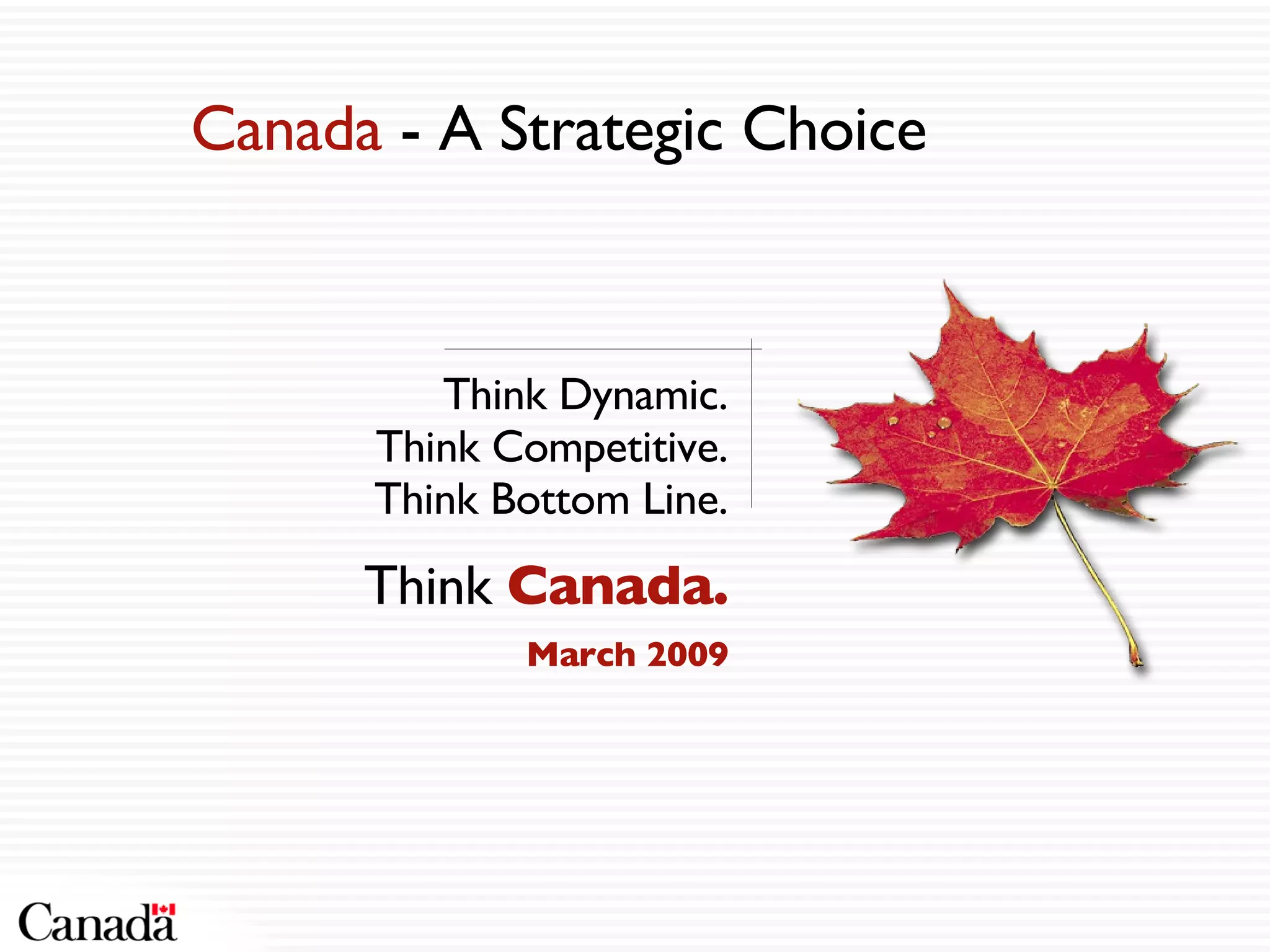 Canada - A Strategic Choice

Think Dynamic.
Think Competitive.
Think Bottom Line.

Think Canada.

March 2009

Canada